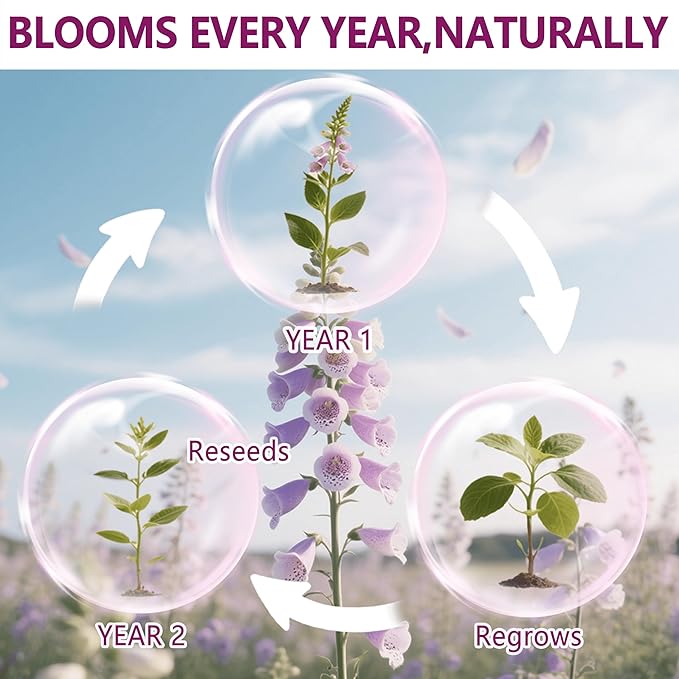 BLOOMS EVERY YEAR,NATURALLY

YEAR 1

Reseeds

YEAR 2

Regrows